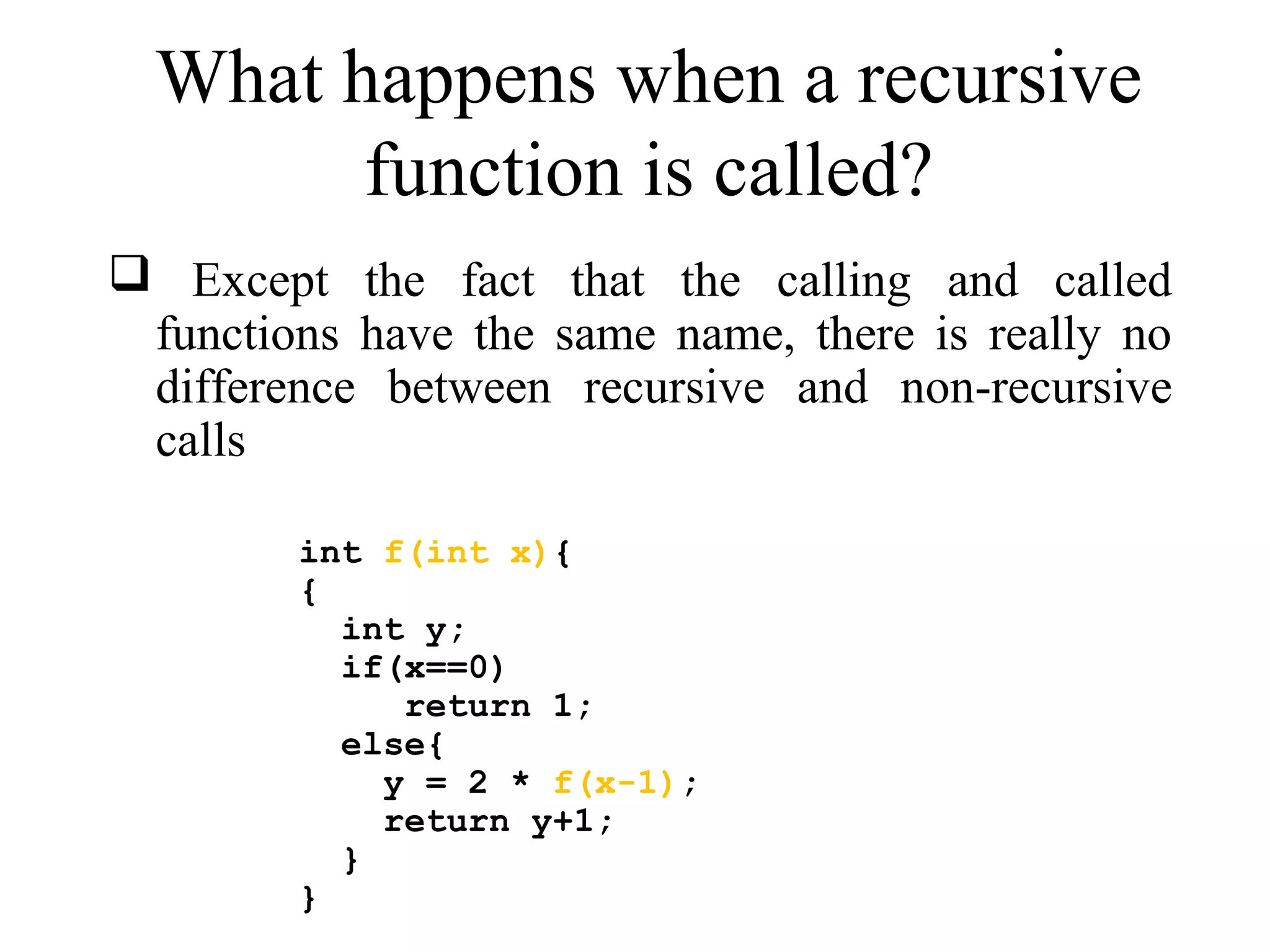 What happens when a recursive function is called?

❑ Except the fact that the calling and called functions have the same name, there is really no difference between recursive and non-recursive calls

int f(int x){
{
  int y;
  if(x==0)
     return 1;
  else{
    y = 2 * f(x-1);
    return y+1;
  }
}